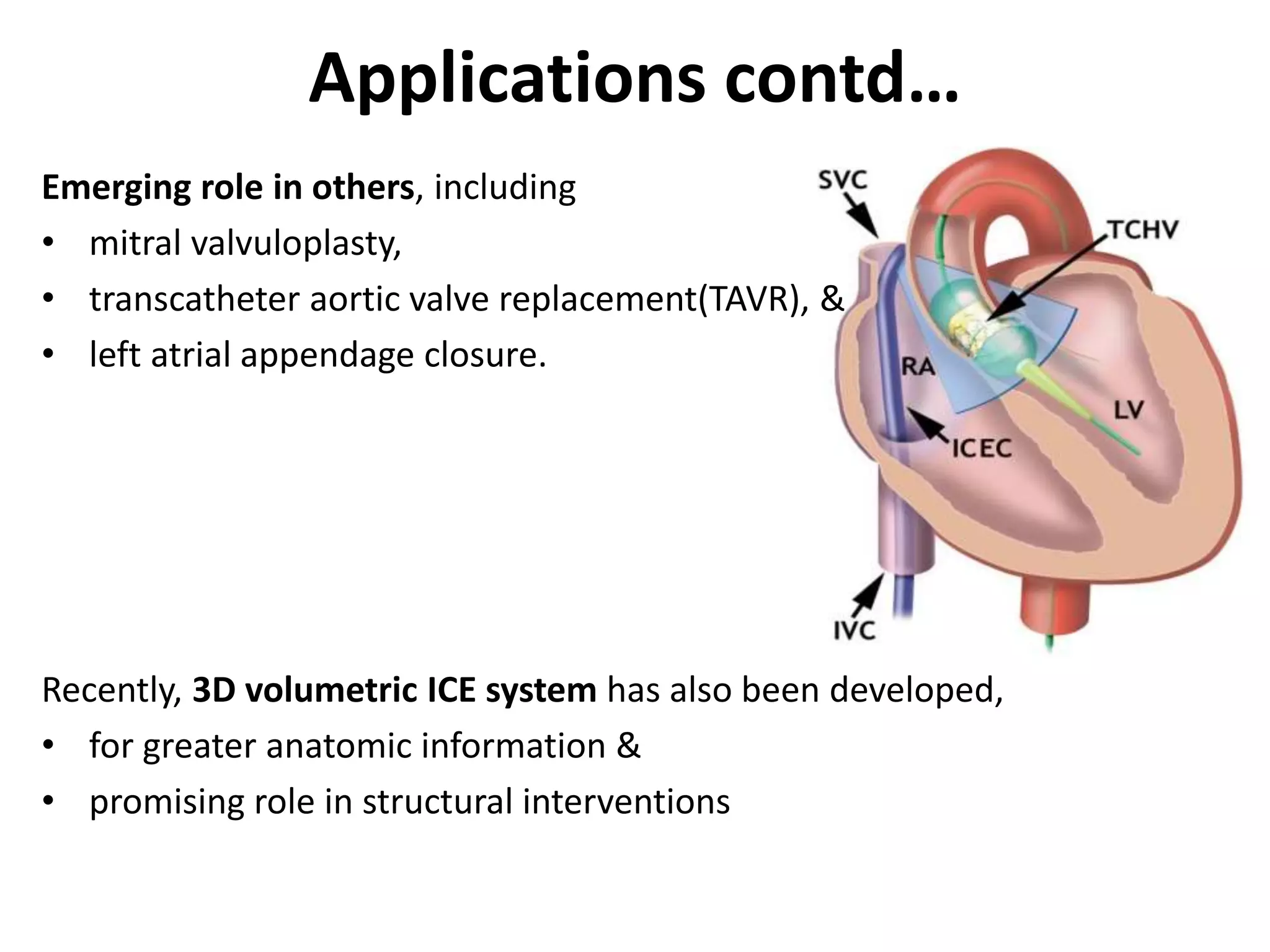 Applications contd…

Emerging role in others, including

• mitral valvuloplasty,
• transcatheter aortic valve replacement(TAVR), &
• left atrial appendage closure.

SVC
TCHV
RA
LV
ICEC
IVC

Recently, 3D volumetric ICE system has also been developed,

• for greater anatomic information &
• promising role in structural interventions